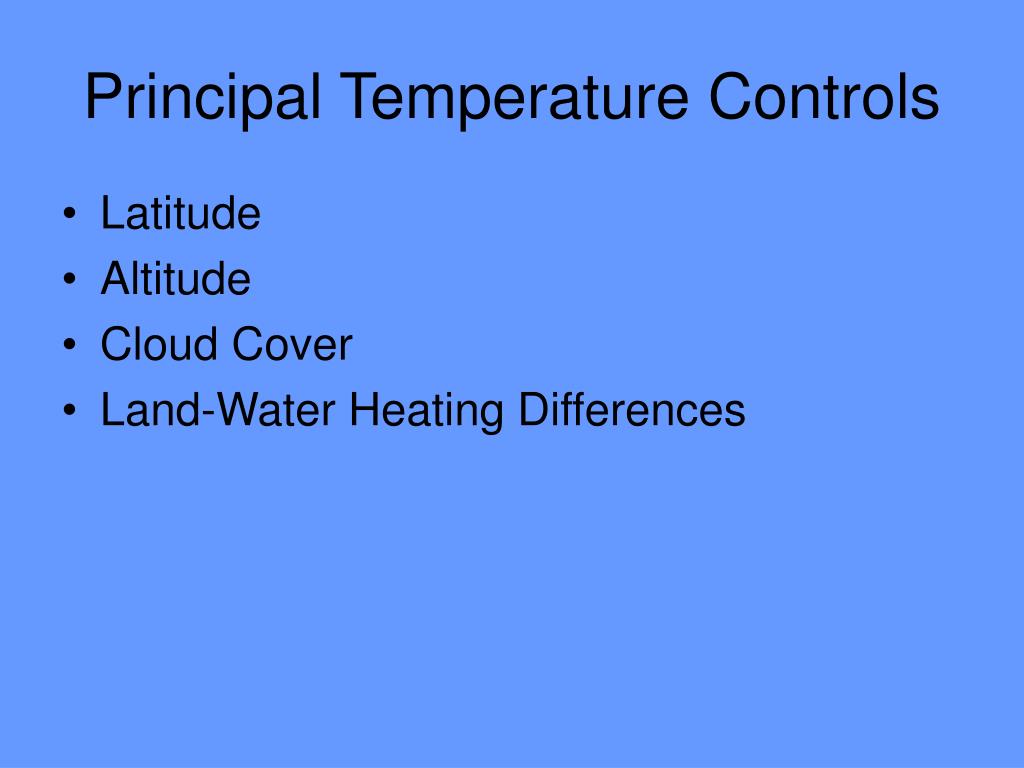 Principal Temperature Controls

• Latitude
• Altitude
• Cloud Cover
• Land-Water Heating Differences